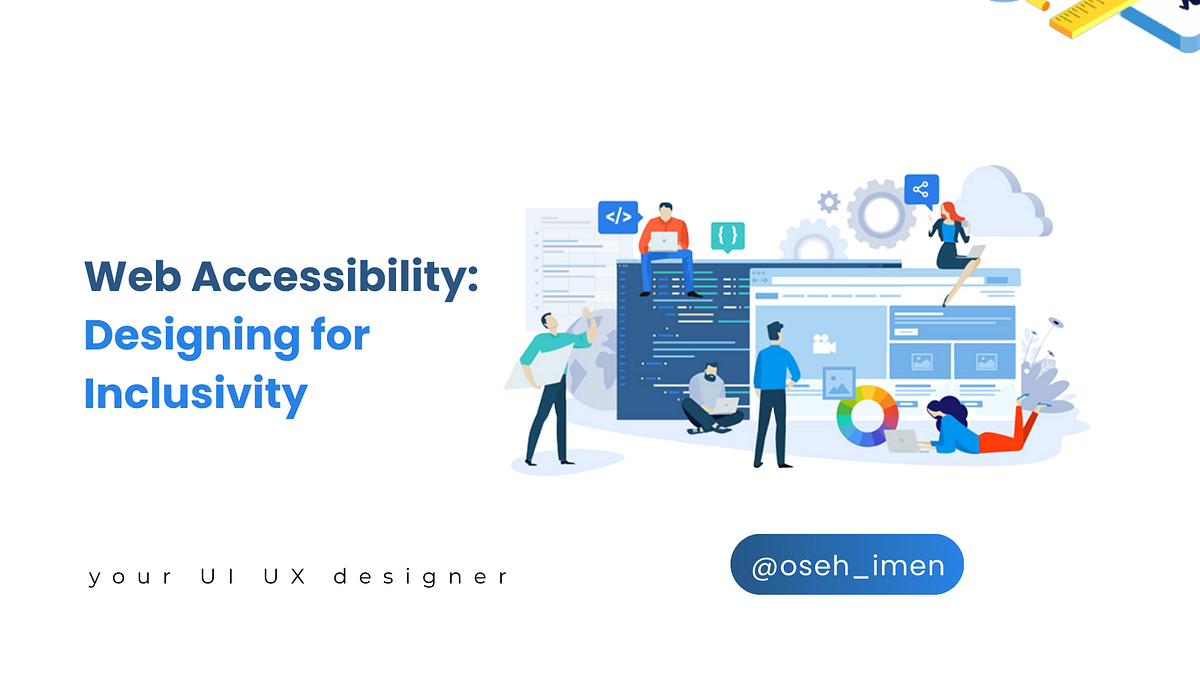 Web Accessibility: Designing for Inclusivity

</>

{ }

your UI UX designer

@oseh_imen